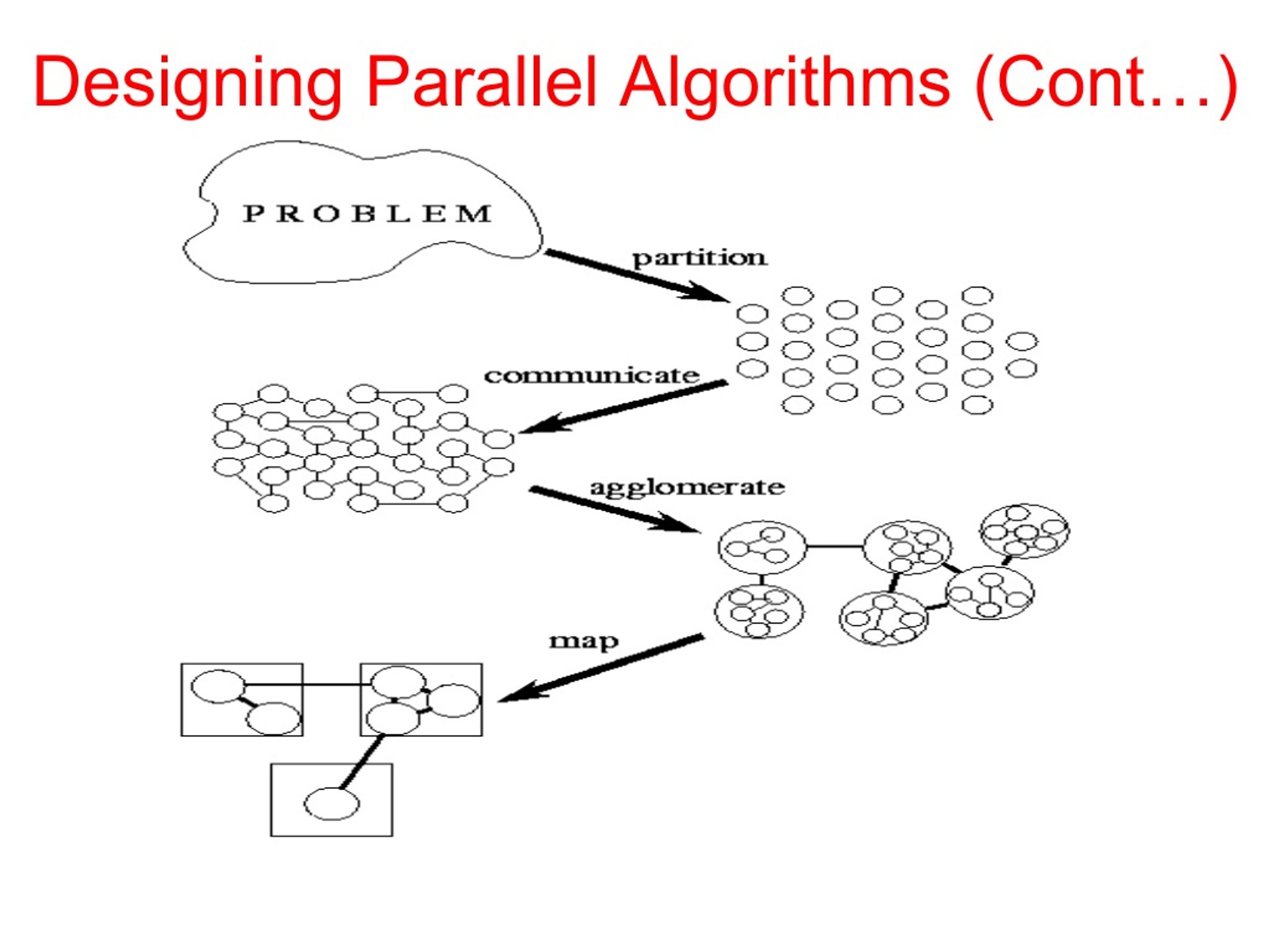 Designing Parallel Algorithms (Cont…)

PROBLEM

partition

communicate

agglomerate

map